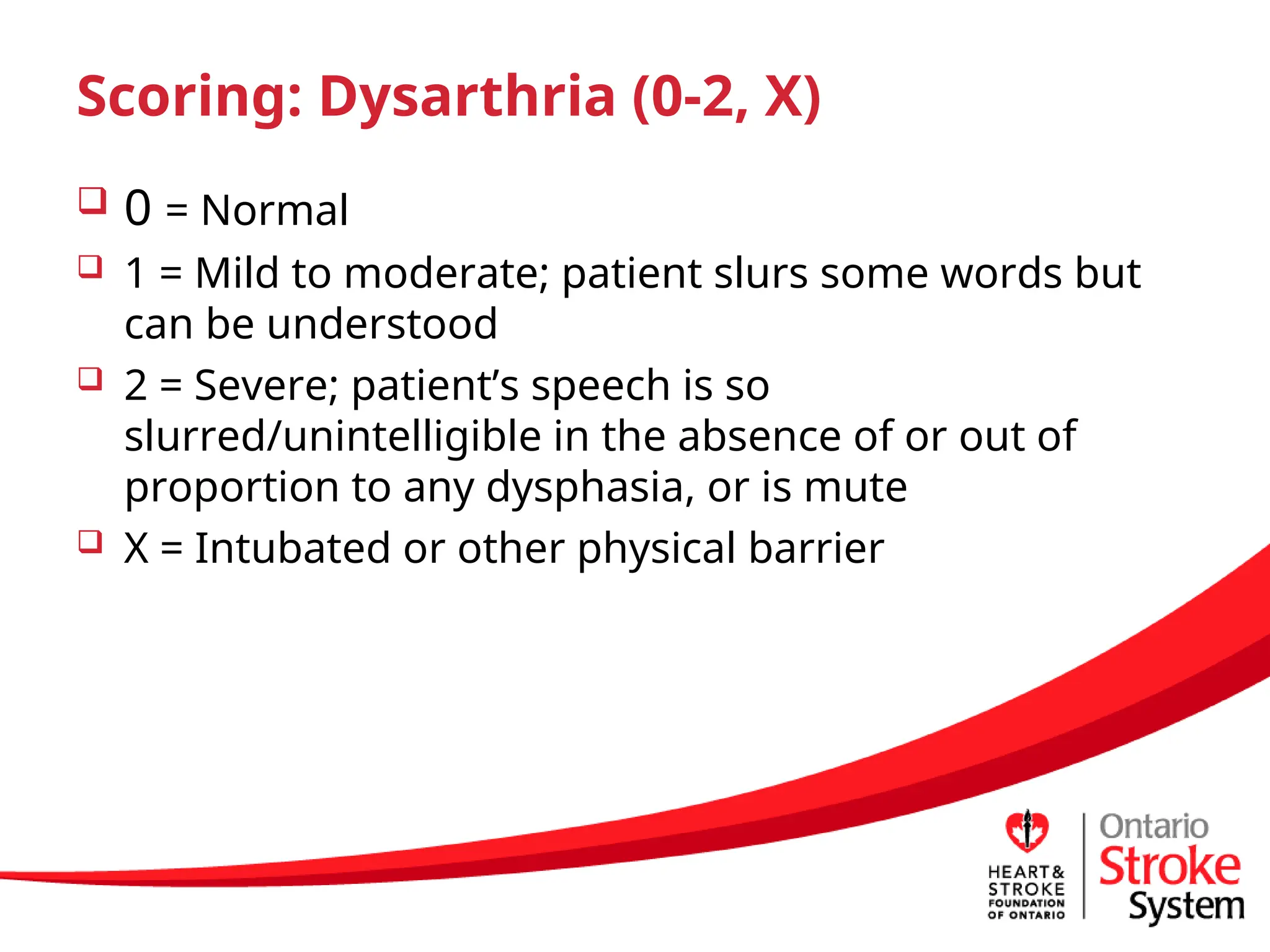 Scoring: Dysarthria (0-2, X)

❑ 0 = Normal

❑ 1 = Mild to moderate; patient slurs some words but can be understood

❑ 2 = Severe; patient's speech is so slurred/unintelligible in the absence of or out of proportion to any dysphasia, or is mute

❑ X = Intubated or other physical barrier

HEART & STROKE FOUNDATION OF ONTARIO

Ontario Stroke System